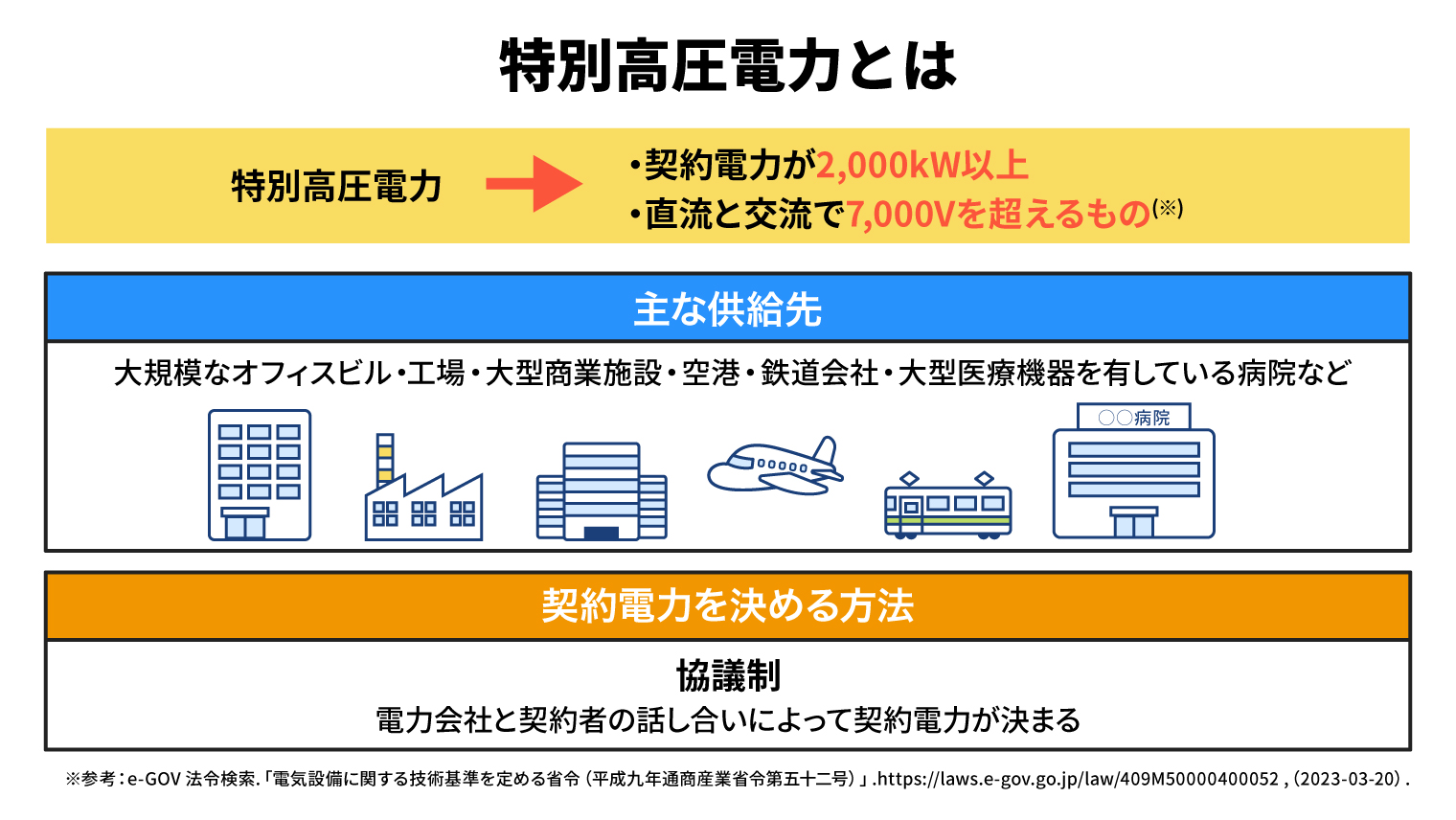 特別高圧電力とは

特別高圧電力

・契約電力が2,000kW以上
・直流と交流で7,000Vを超えるもの(※)

主な供給先

大規模なオフィスビル・工場・大型商業施設・空港・鉄道会社・大型医療機器を有している病院など

○○病院

契約電力を決める方法

協議制

電力会社と契約者の話し合いによって契約電力が決まる

※参考：e-GOV 法令検索.「電気設備に関する技術基準を定める省令（平成九年通商産業省令第五十二号）」.https://laws.e-gov.go.jp/law/409M50000400052 ,（2023-03-20）.